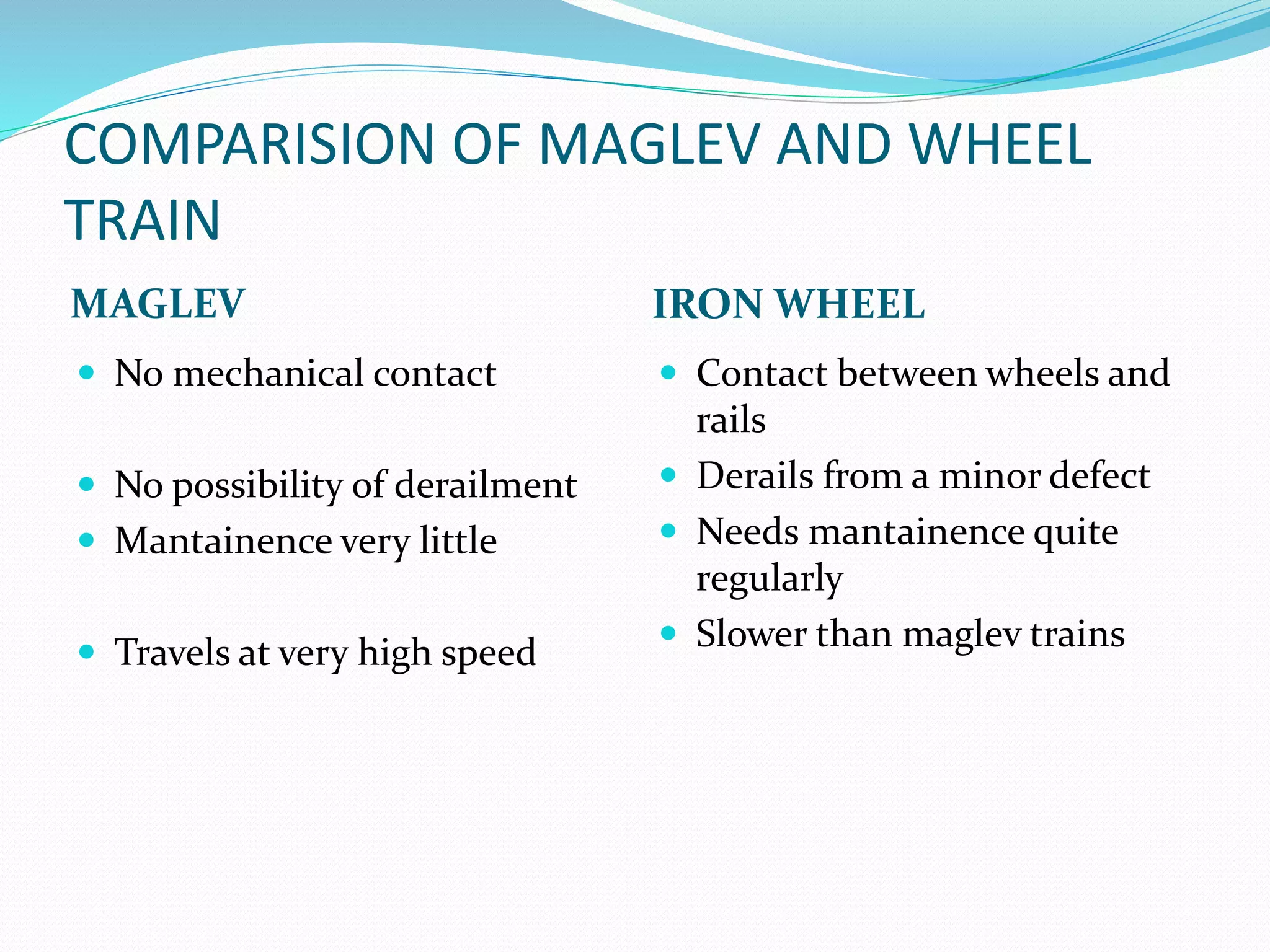 COMPARISION OF MAGLEV AND WHEEL TRAIN

MAGLEV

- No mechanical contact
- No possibility of derailment
- Mantainence very little
- Travels at very high speed

IRON WHEEL

- Contact between wheels and rails
- Derails from a minor defect
- Needs mantainence quite regularly
- Slower than maglev trains